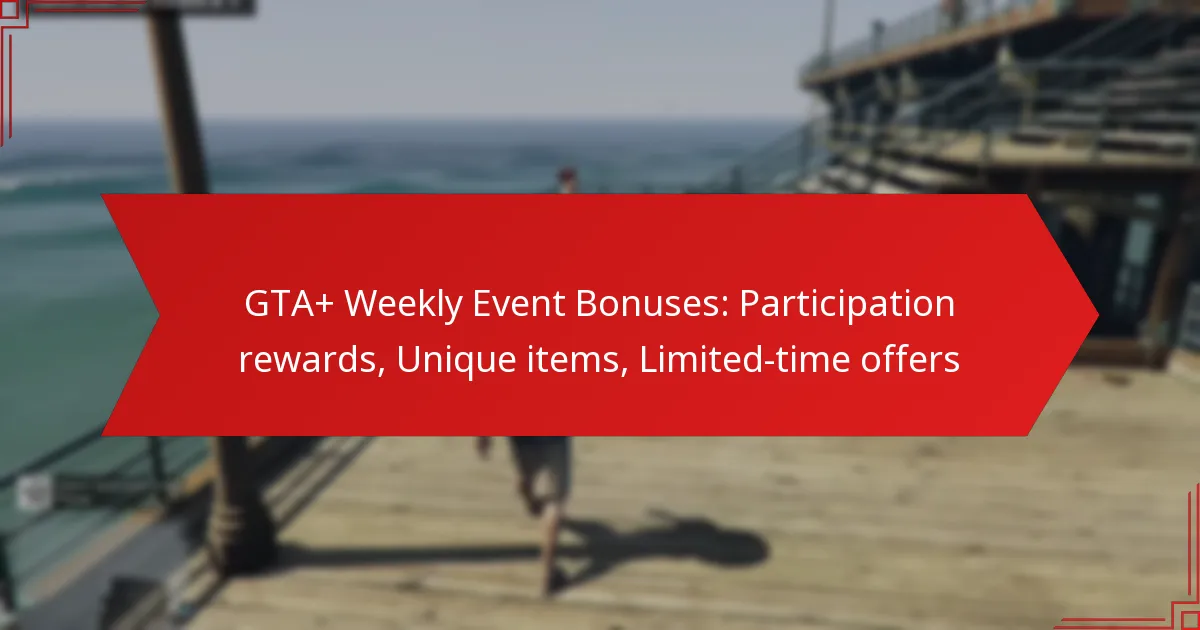 GTA+ Weekly Event Bonuses: Participation rewards, Unique items, Limited-time offers